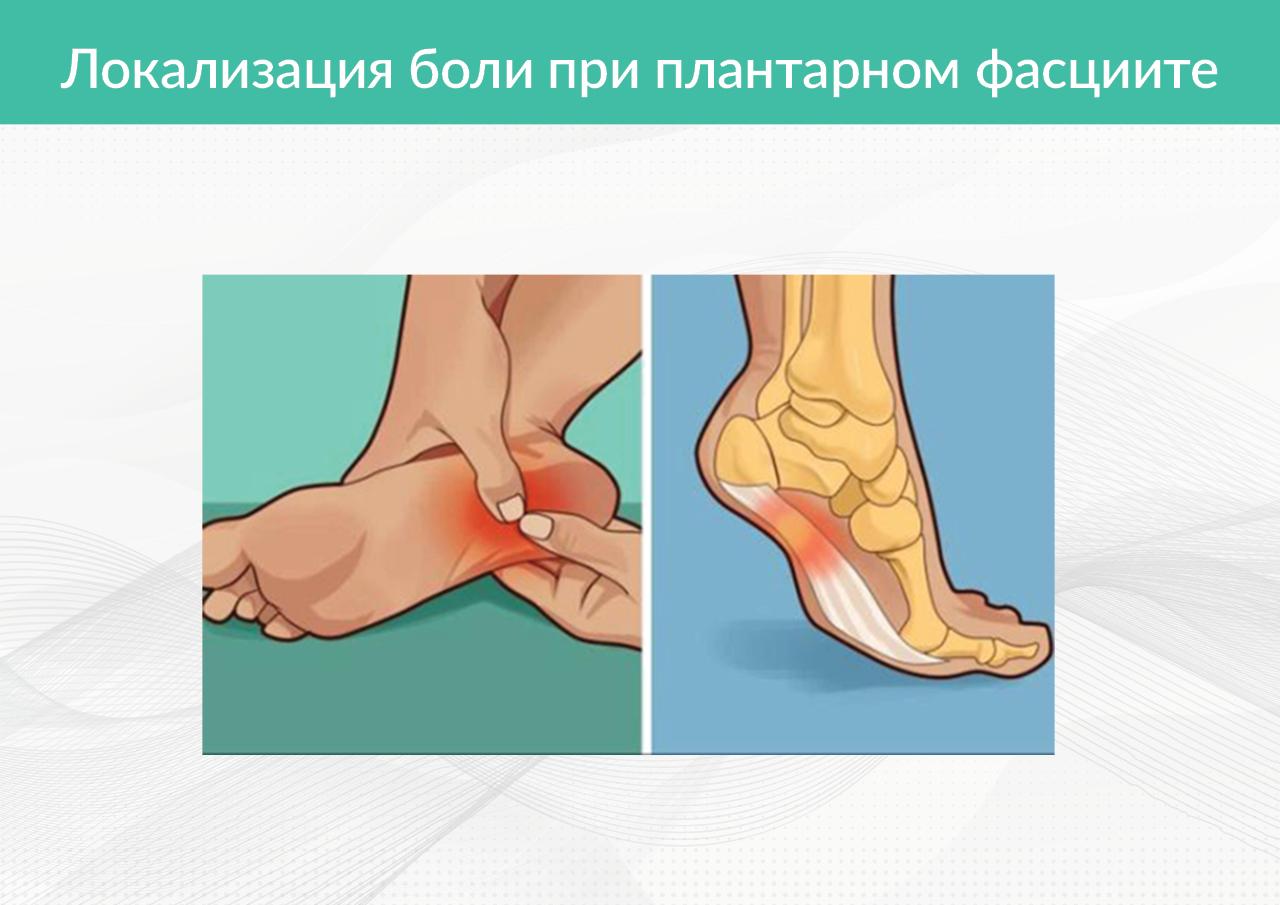 Локализация боли при плантарном фасциите